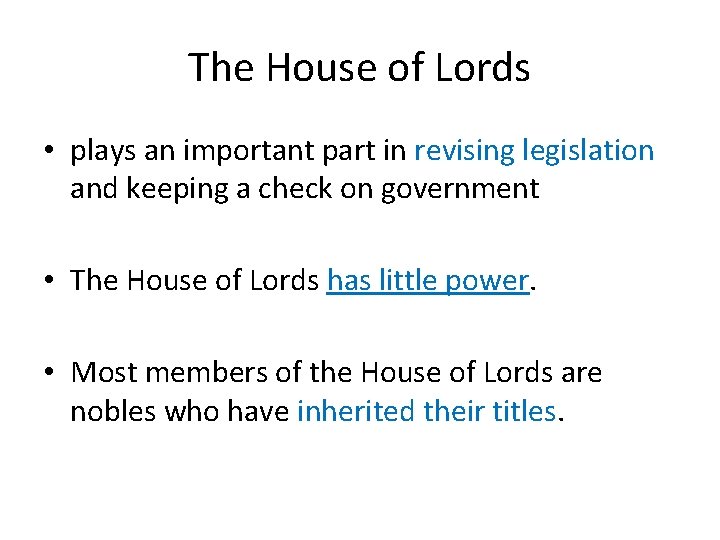 The House of Lords

• plays an important part in revising legislation and keeping a check on government

• The House of Lords has little power.

• Most members of the House of Lords are nobles who have inherited their titles.